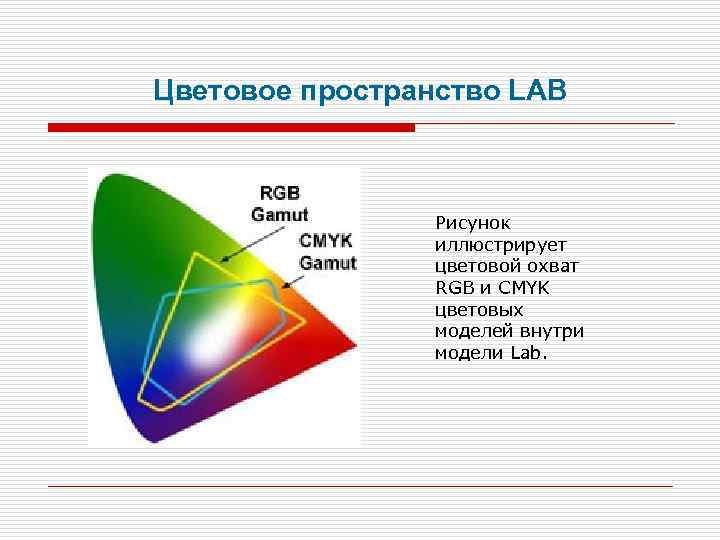 Цветовое пространство LAB

RGB Gamut

CMYK Gamut

Рисунок иллюстрирует цветовой охват RGB и CMYK цветовых моделей внутри модели Lab.